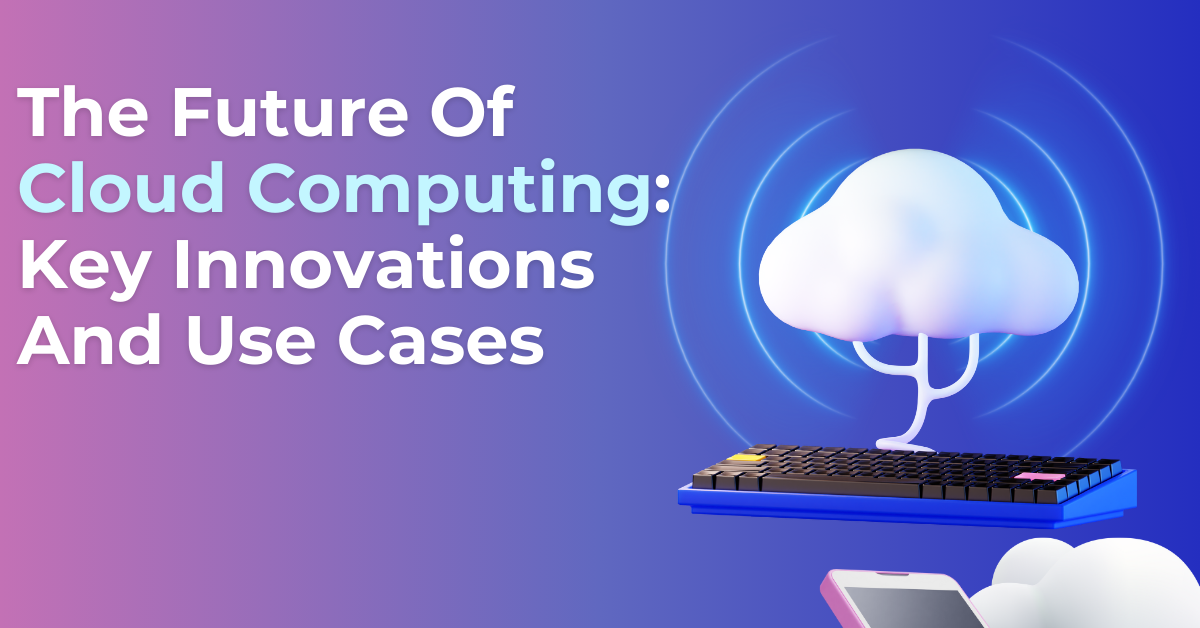 The Future Of Cloud Computing: Key Innovations And Use Cases